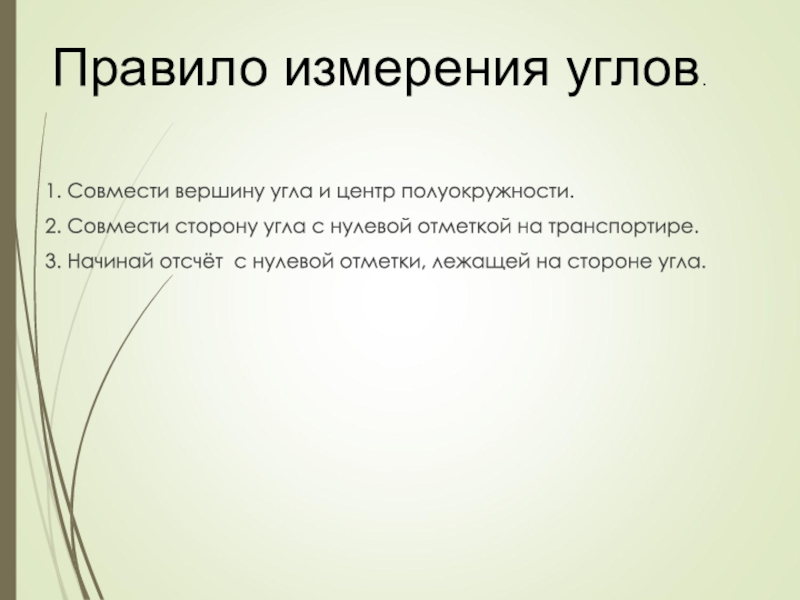 Правило измерения углов.

1. Совмести вершину угла и центр полуокружности.

2. Совмести сторону угла с нулевой отметкой на транспортире.

3. Начинай отсчёт с нулевой отметки, лежащей на стороне угла.